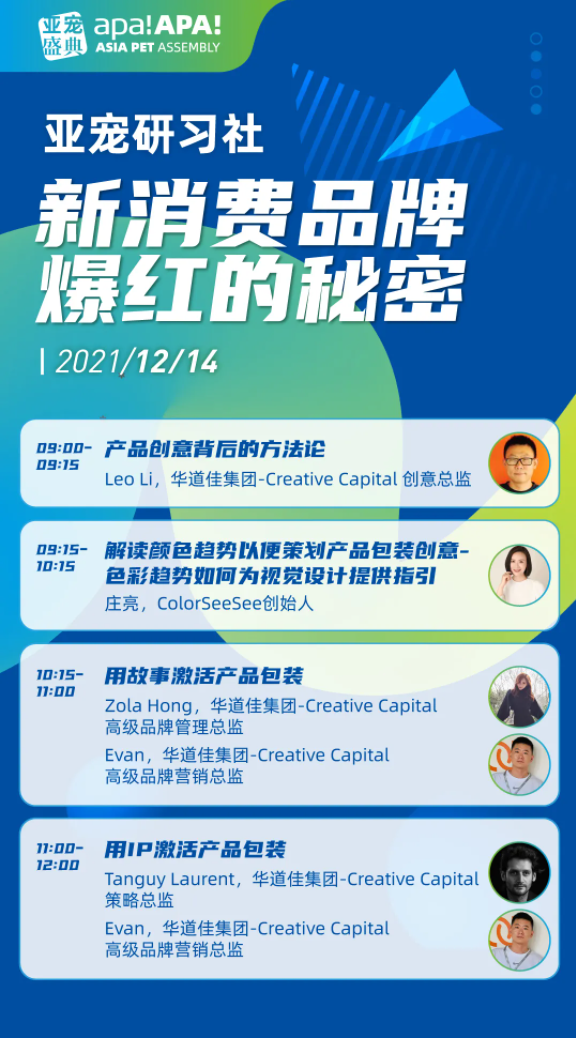 亚宠盛典 apa! APA! ASIA PET ASSEMBLY

亚宠研习社

新消费品牌爆红的秘密

| 2021/12/14

09:00-09:15

产品创意背后的方法论

Leo Li，华道佳集团-Creative Capital 创意总监

09:15-10:15

解读颜色趋势以便策划产品包装创意-色彩趋势如何为视觉设计提供指引

庄亮，ColorSeeSee创始人

10:15-11:00

用故事激活产品包装

Zola Hong，华道佳集团-Creative Capital 高级品牌管理总监

Evan，华道佳集团-Creative Capital 高级品牌营销总监

11:00-12:00

用IP激活产品包装

Tanguy Laurent，华道佳集团-Creative Capital 策略总监

Evan，华道佳集团-Creative Capital 高级品牌营销总监